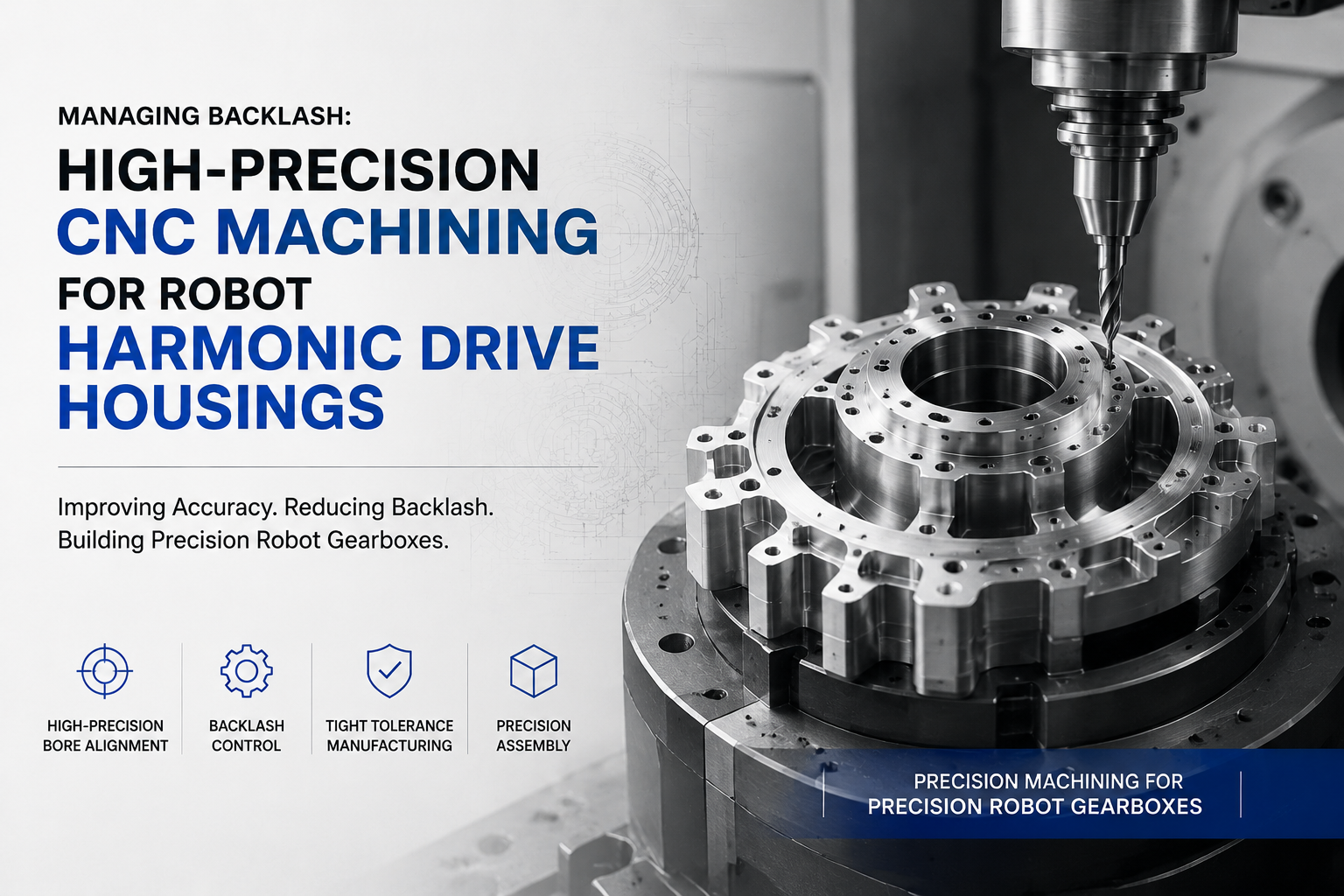 MANAGING BACKLASH:

HIGH-PRECISION CNC MACHINING FOR ROBOT HARMONIC DRIVE HOUSINGS

Improving Accuracy. Reducing Backlash. Building Precision Robot Gearboxes.

HIGH-PRECISION BORE ALIGNMENT

BACKLASH CONTROL

TIGHT TOLERANCE MANUFACTURING

PRECISION ASSEMBLY

PRECISION MACHINING FOR PRECISION ROBOT GEARBOXES